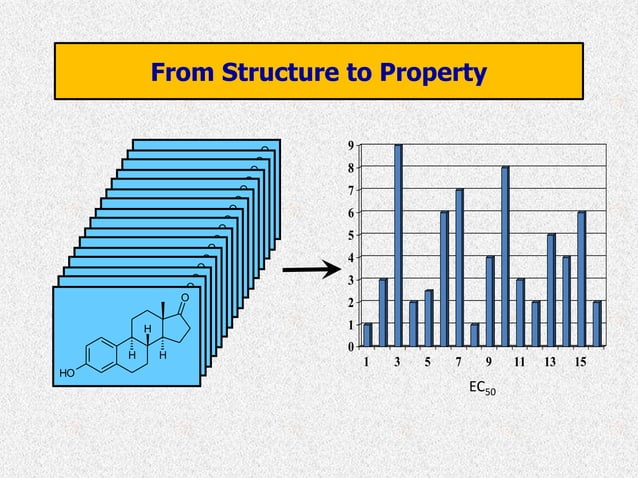 From Structure to Property

O

H

H H

HO

9
8
7
6
5
4
3
2
1
0

1 3 5 7 9 11 13 15

$EC_{50}$